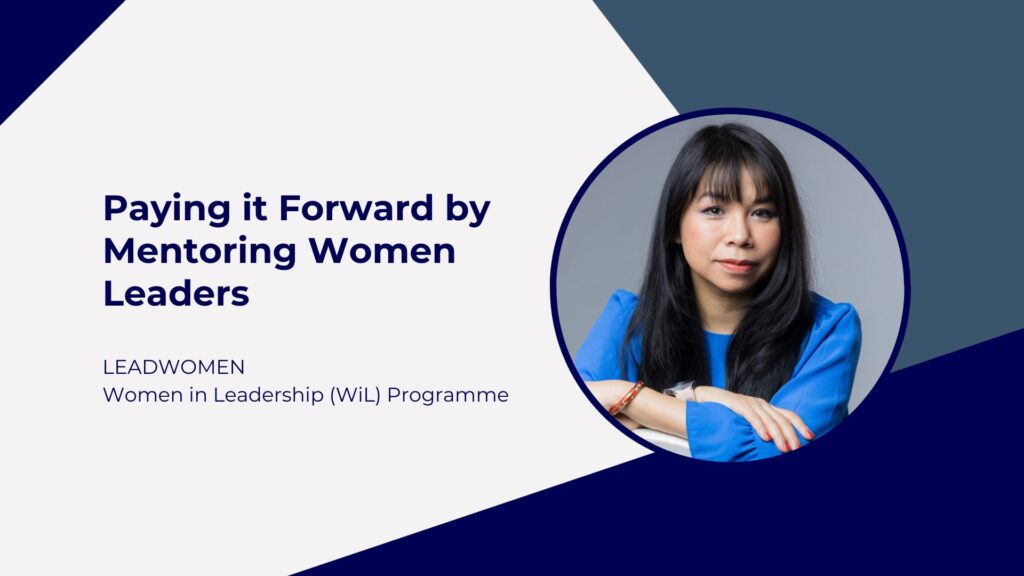 Paying it Forward by Mentoring Women Leaders

LEADWOMEN
Women in Leadership (WiL) Programme